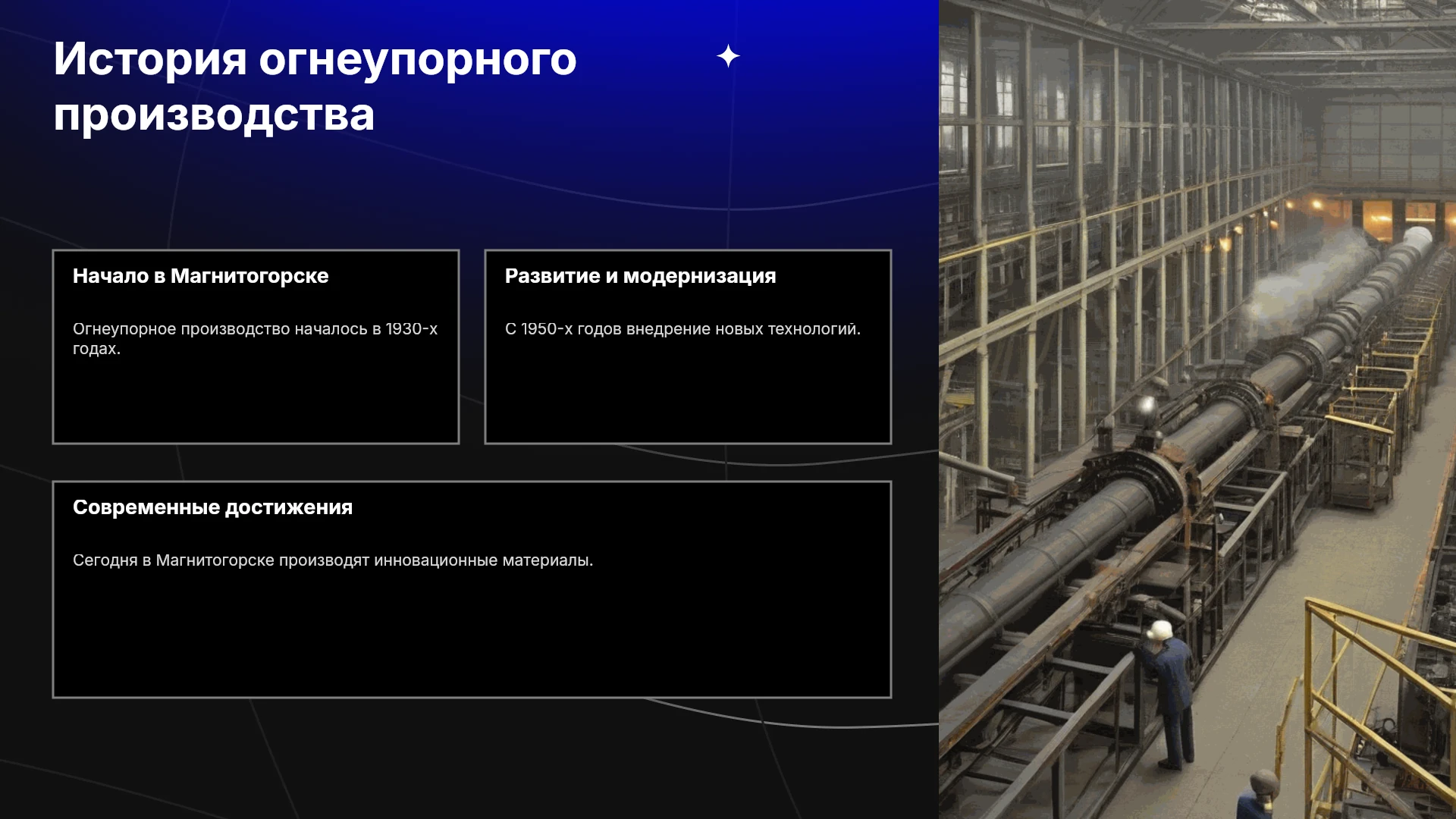 История огнеупорного производства

Начало в Магнитогорске

Огнеупорное производство началось в 1930-х годах.

Развитие и модернизация

С 1950-х годов внедрение новых технологий.

Современные достижения

Сегодня в Магнитогорске производят инновационные материалы.